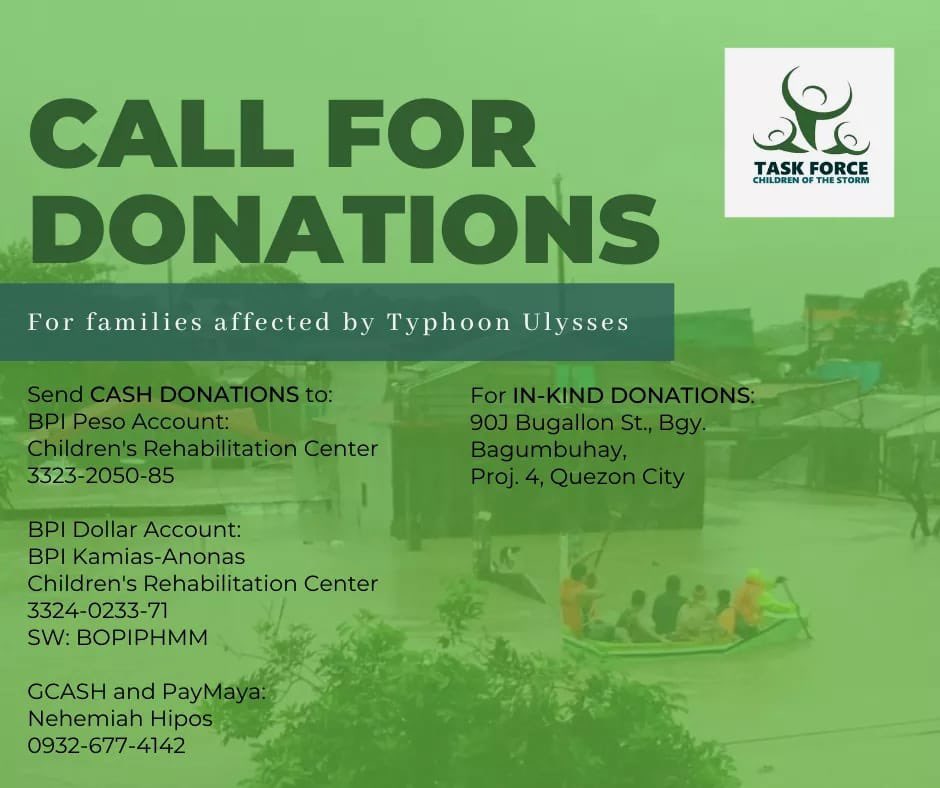 CALL FOR DONATIONS

TASK FORCE
CHILDREN OF THE STORM

For families affected by Typhoon Ulysses

Send CASH DONATIONS to:
BPI Peso Account:
Children's Rehabilitation Center
3323-2050-85

BPI Dollar Account:
BPI Kamias-Anonas
Children's Rehabilitation Center
3324-0233-71
SW: BOPIPHMM

GCASH and PayMaya:
Nehemiah Hipos
0932-677-4142

For IN-KIND DONATIONS:
90J Bugallon St., Bgy. Bagumbuhay,
Proj. 4, Quezon City